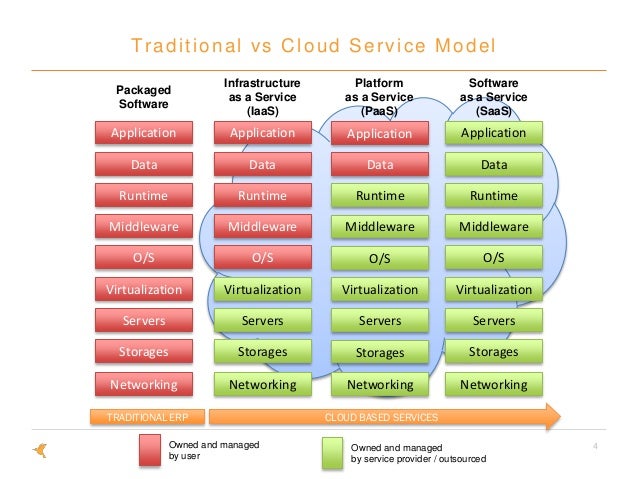 Traditional vs Cloud Service Model

| Packaged Software | Infrastructure as a Service (IaaS) | Platform as a Service (PaaS) | Software as a Service (SaaS) |
|---|---|---|---|
| Application | Application | Application | Application |
| Data | Data | Data | Data |
| Runtime | Runtime | Runtime | Runtime |
| Middleware | Middleware | Middleware | Middleware |
| O/S | O/S | O/S | O/S |
| Virtualization | Virtualization | Virtualization | Virtualization |
| Servers | Servers | Servers | Servers |
| Storages | Storages | Storages | Storages |
| Networking | Networking | Networking | Networking |

TRADITIONAL ERP

CLOUD BASED SERVICES

Owned and managed by user

Owned and managed by service provider / outsourced

4